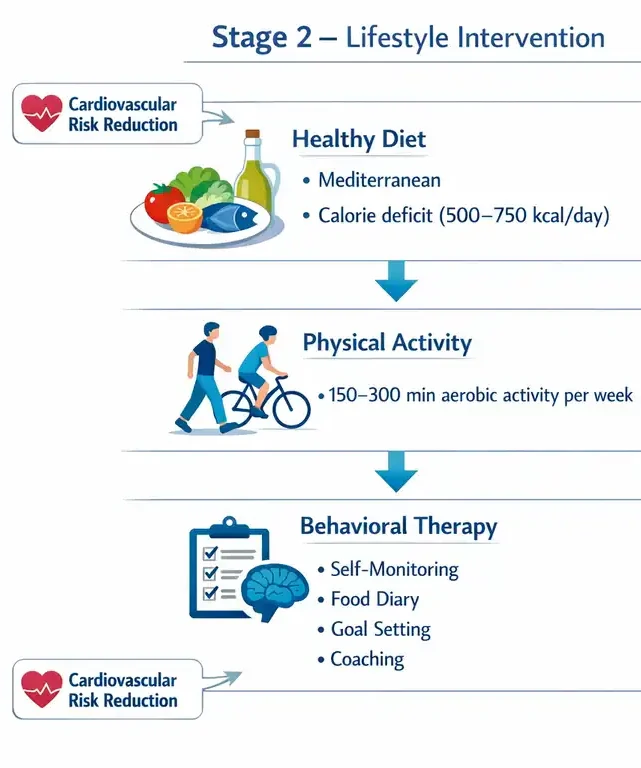 Stage 2 – Lifestyle Intervention

Cardiovascular Risk Reduction

Healthy Diet

• Mediterranean
• Calorie deficit (500–750 kcal/day)

Physical Activity

• 150–300 min aerobic activity per week

Behavioral Therapy

• Self-Monitoring
• Food Diary
• Goal Setting
• Coaching

Cardiovascular Risk Reduction